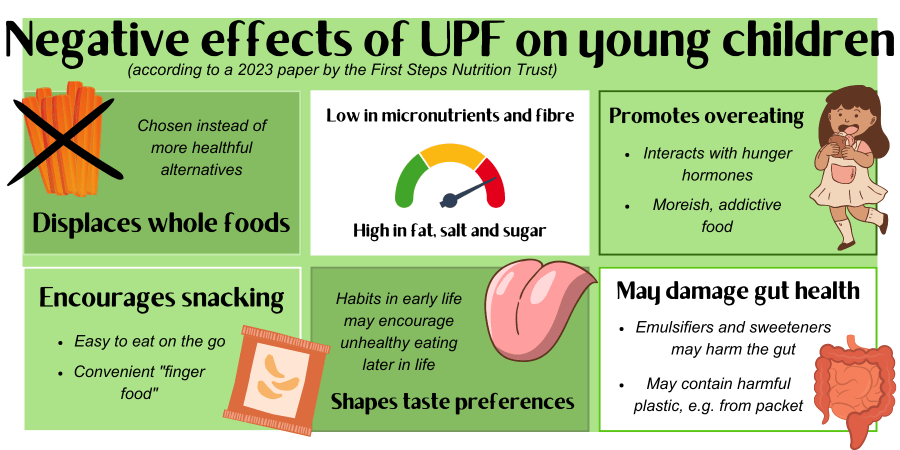 Negative effects of UPF on young children
(according to a 2023 paper by the First Steps Nutrition Trust)

Chosen instead of more healthful alternatives

Displaces whole foods

Low in micronutrients and fibre

High in fat, salt and sugar

Promotes overeating

- Interacts with hunger hormones
- Moreish, addictive food

Encourages snacking

- Easy to eat on the go
- Convenient "finger food"

Habits in early life may encourage unhealthy eating later in life

Shapes taste preferences

May damage gut health

- Emulsifiers and sweeteners may harm the gut
- May contain harmful plastic, e.g. from packet